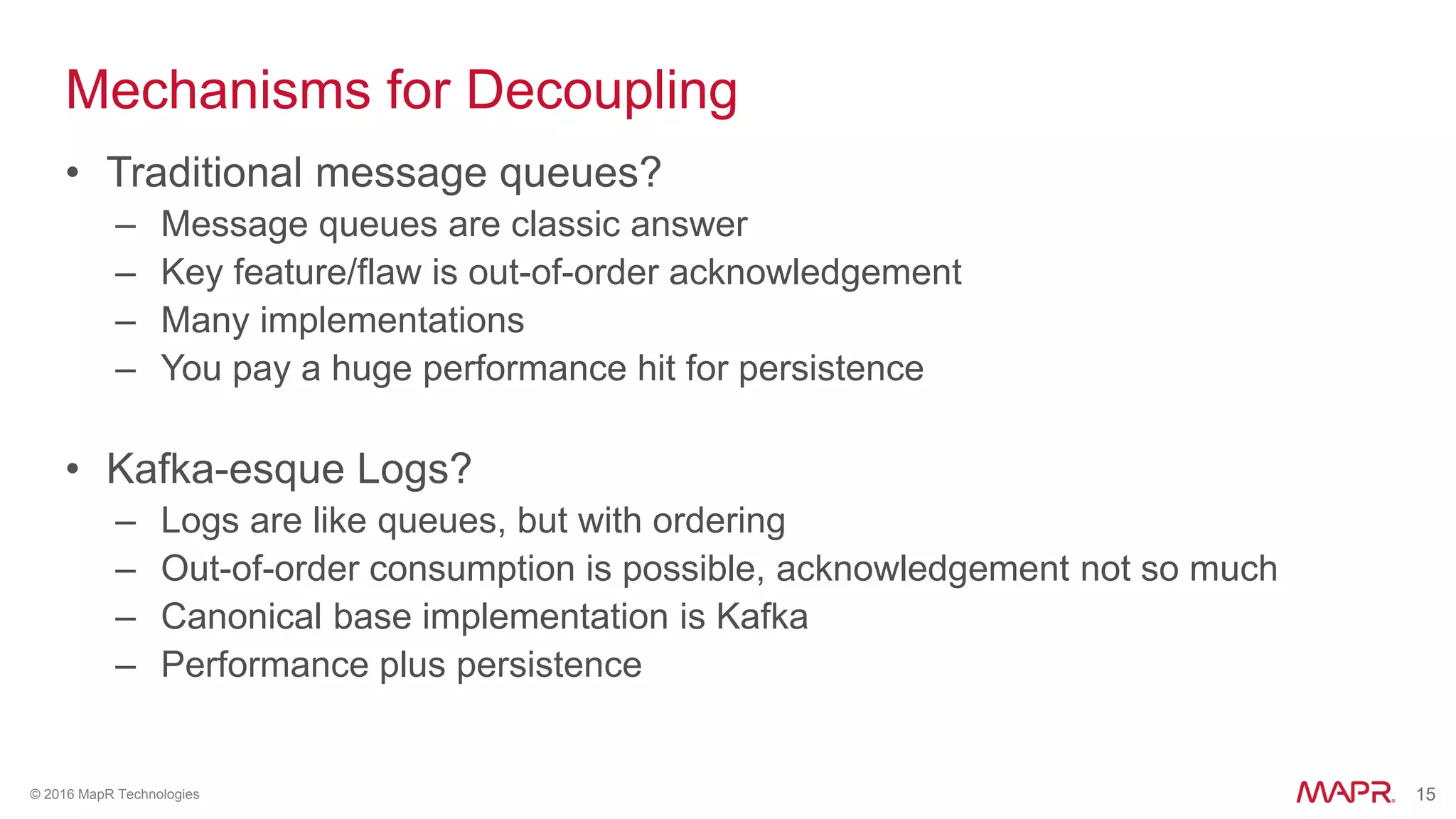 Mechanisms for Decoupling

• Traditional message queues?
– Message queues are classic answer
– Key feature/flaw is out-of-order acknowledgement
– Many implementations
– You pay a huge performance hit for persistence

• Kafka-esque Logs?
– Logs are like queues, but with ordering
– Out-of-order consumption is possible, acknowledgement not so much
– Canonical base implementation is Kafka
– Performance plus persistence

© 2016 MapR Technologies

MAPR. 15